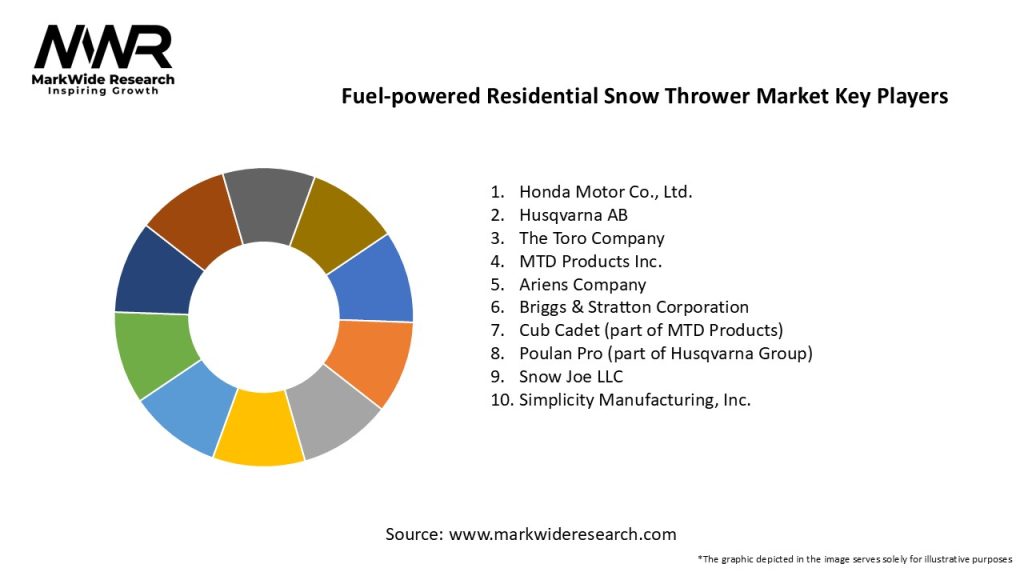 MWR
MarkWide Research
Inspiring Growth

Fuel-powered Residential Snow Thrower Market Key Players

1. Honda Motor Co., Ltd.
2. Husqvarna AB
3. The Toro Company
4. MTD Products Inc.
5. Ariens Company
6. Briggs & Stratton Corporation
7. Cub Cadet (part of MTD Products)
8. Poulan Pro (part of Husqvarna Group)
9. Snow Joe LLC
10. Simplicity Manufacturing, Inc.

Source: www.markwideresearch.com

*The graphic depicted in the image serves solely for illustrative purposes